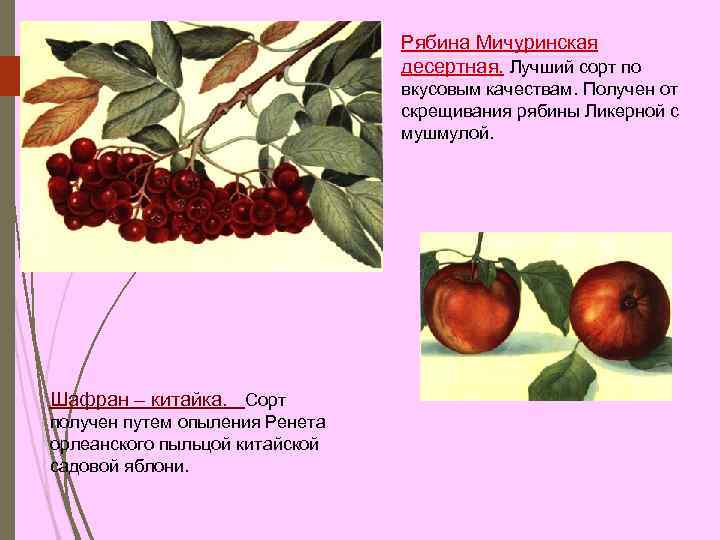 Рябина Мичуринская десертная. Лучший сорт по вкусовым качествам. Получен от скрещивания рябины Ликерной с мушмулой.

Шафран – китайка. Сорт получен путем опыления Ренета орлеанского пыльцой китайской садовой яблони.